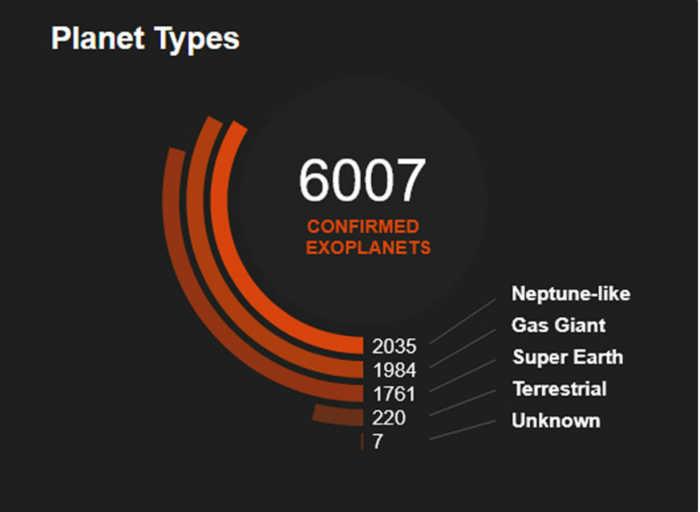 Planet Types

6007
CONFIRMED EXOPLANETS

2035 Neptune-like
1984 Gas Giant
1761 Super Earth
220 Terrestrial
7 Unknown